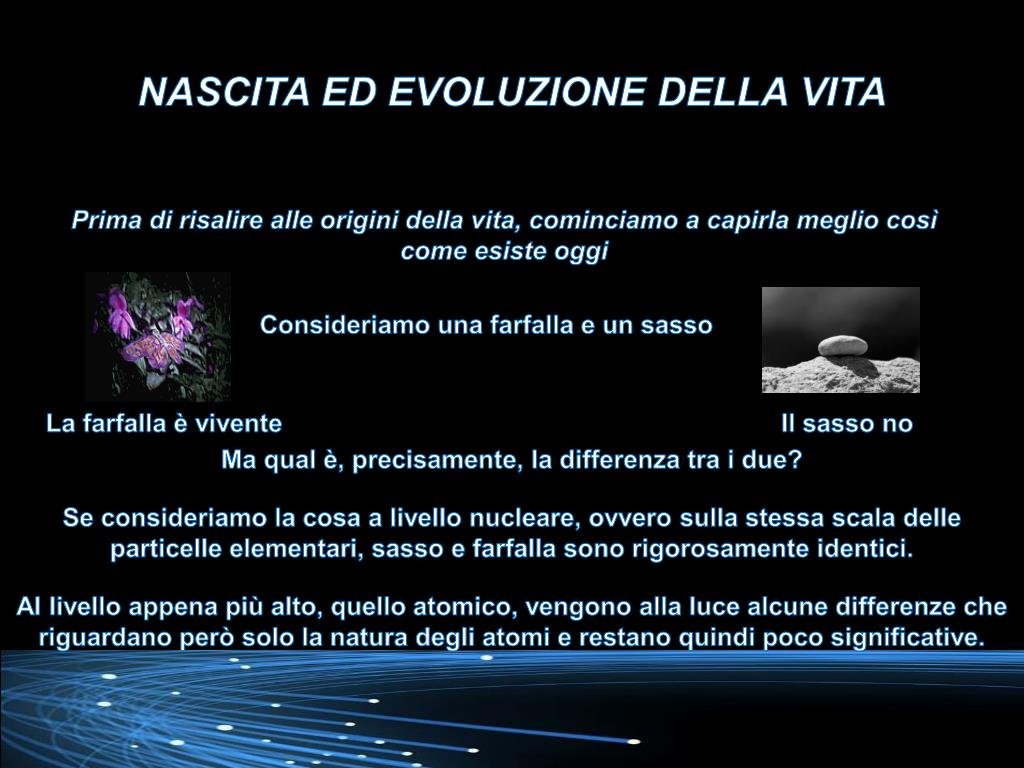 NASCITA ED EVOLUZIONE DELLA VITA

Prima di risalire alle origini della vita, cominciamo a capirla meglio così come esiste oggi

Consideriamo una farfalla e un sasso

La farfalla è vivente

Il sasso no

Ma qual è, precisamente, la differenza tra i due?

Se consideriamo la cosa a livello nucleare, ovvero sulla stessa scala delle particelle elementari, sasso e farfalla sono rigorosamente identici.

Al livello appena più alto, quello atomico, vengono alla luce alcune differenze che riguardano però solo la natura degli atomi e restano quindi poco significative.